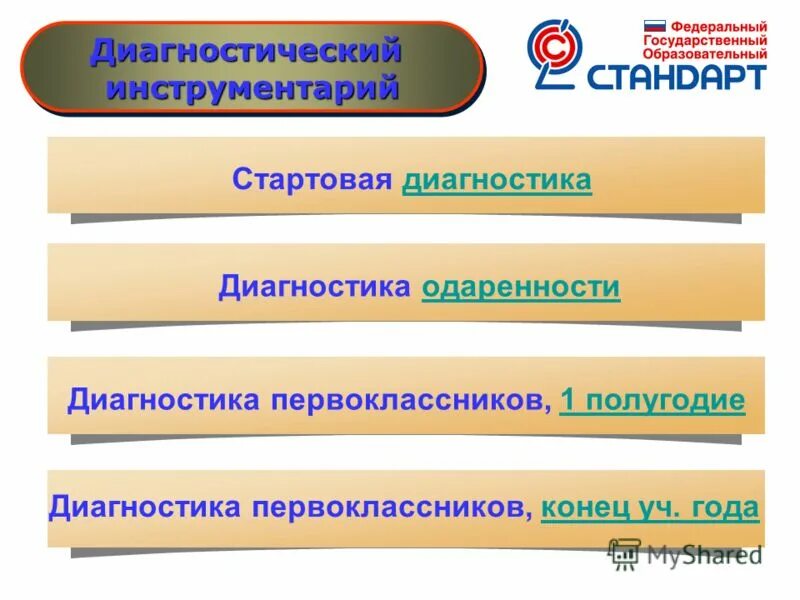 Диагностический инструментарий

Федеральный Государственный Образовательный СТАНДАРТ

Стартовая диагностика

Диагностика одаренности

Диагностика первоклассников, 1 полугодие

Диагностика первоклассников, конец уч. года

MyShared